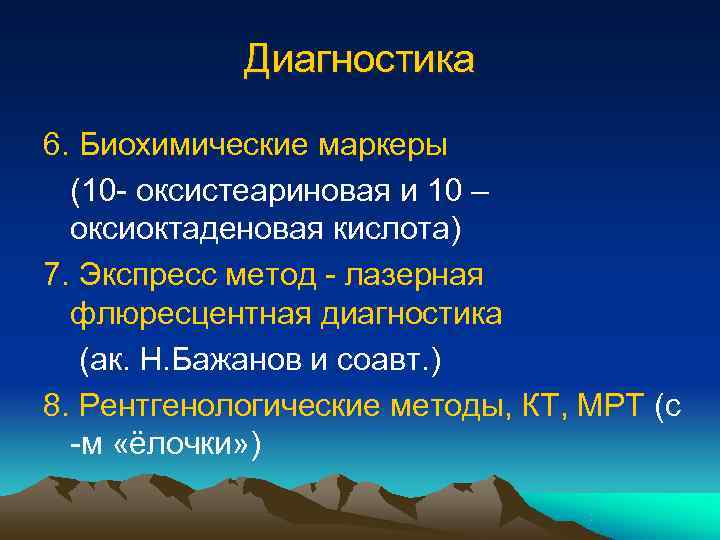 Диагностика

6. Биохимические маркеры

(10- оксистеариновая и 10 – оксиоктаденовая кислота)

7. Экспресс метод - лазерная флюресцентная диагностика

(ак. Н.Бажанов и соавт.)

8. Рентгенологические методы, КТ, МРТ (с -м «ёлочки»)